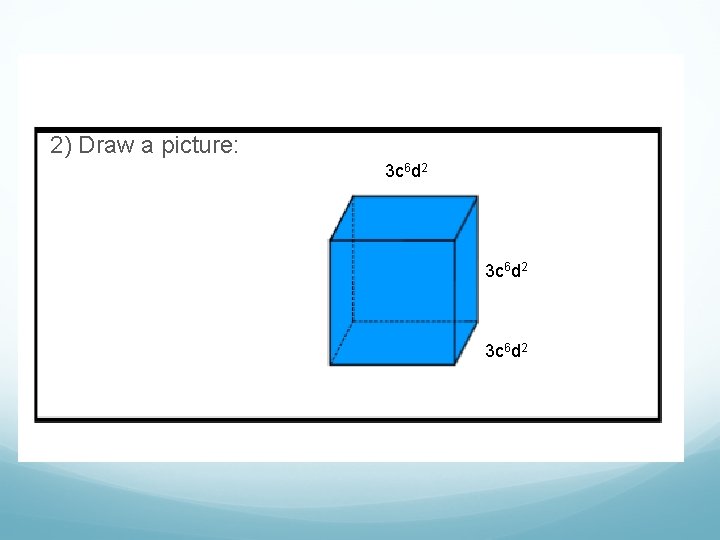 2) Draw a picture:

$3c^6d^2$

$3c^6d^2$

$3c^6d^2$